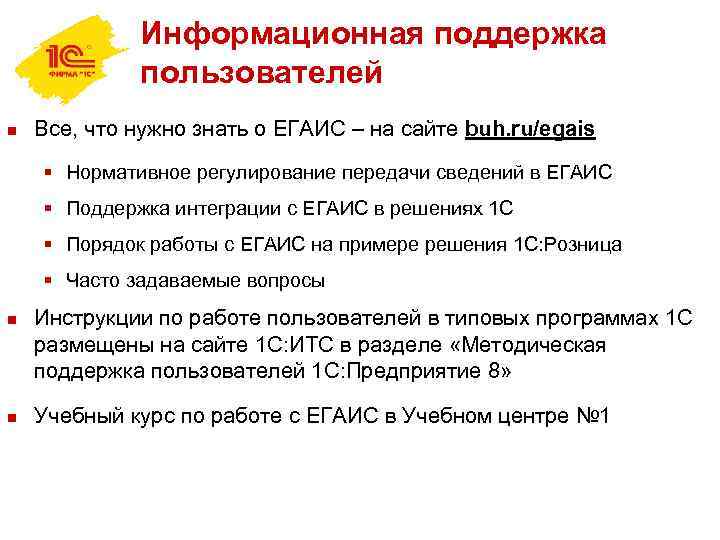 1С
ФИРМА "1С"

Информационная поддержка пользователей

Все, что нужно знать о ЕГАИС – на сайте buh.ru/egais

Нормативное регулирование передачи сведений в ЕГАИС

Поддержка интеграции с ЕГАИС в решениях 1С

Порядок работы с ЕГАИС на примере решения 1С:Розница

Часто задаваемые вопросы

Инструкции по работе пользователей в типовых программах 1С размещены на сайте 1С:ИТС в разделе «Методическая поддержка пользователей 1С:Предприятие 8»

Учебный курс по работе с ЕГАИС в Учебном центре №1